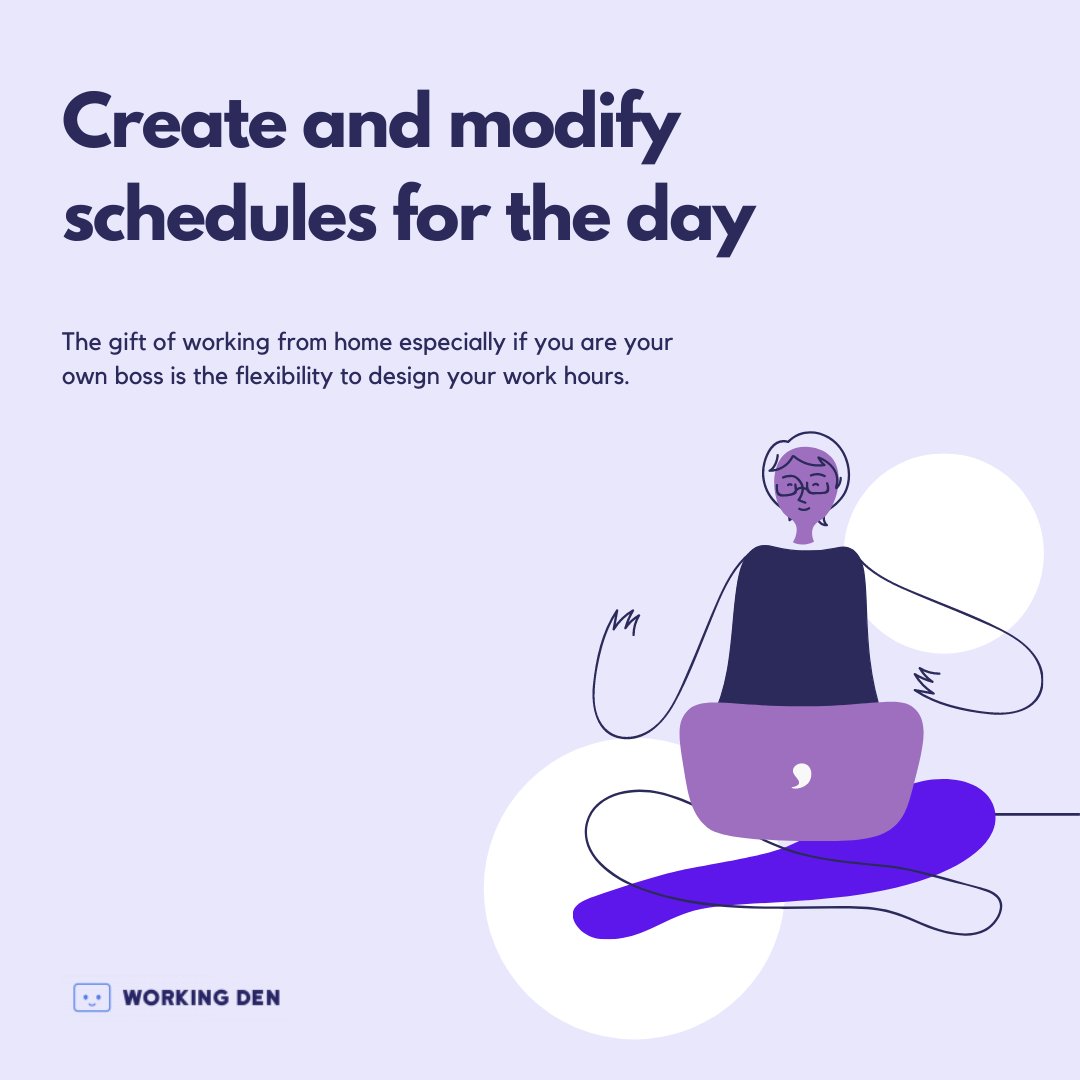 Create and modify schedules for the day

The gift of working from home especially if you are your own boss is the flexibility to design your work hours.

WORKING DEN